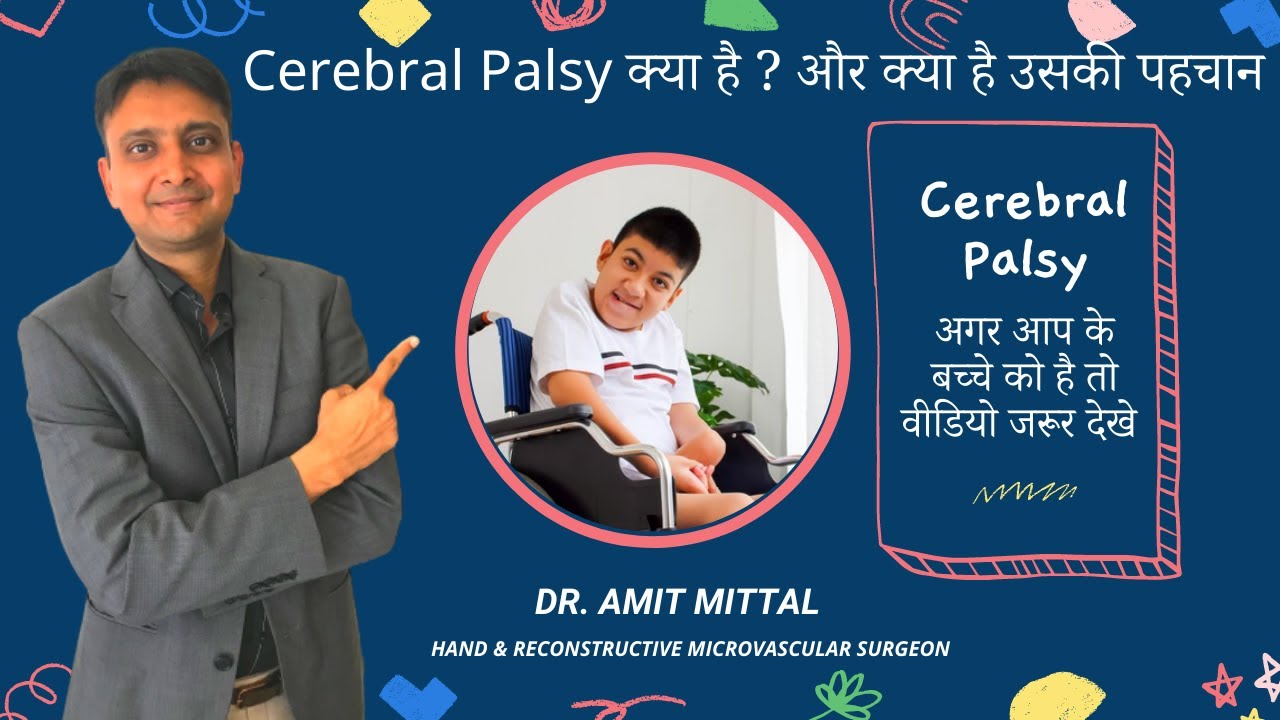 Cerebral Palsy क्या है ? और क्या है उसकी पहचान

Cerebral Palsy

अगर आप के बच्चे को है तो वीडियो जरूर देखे

DR. AMIT MITTAL

HAND & RECONSTRUCTIVE MICROVASCULAR SURGEON